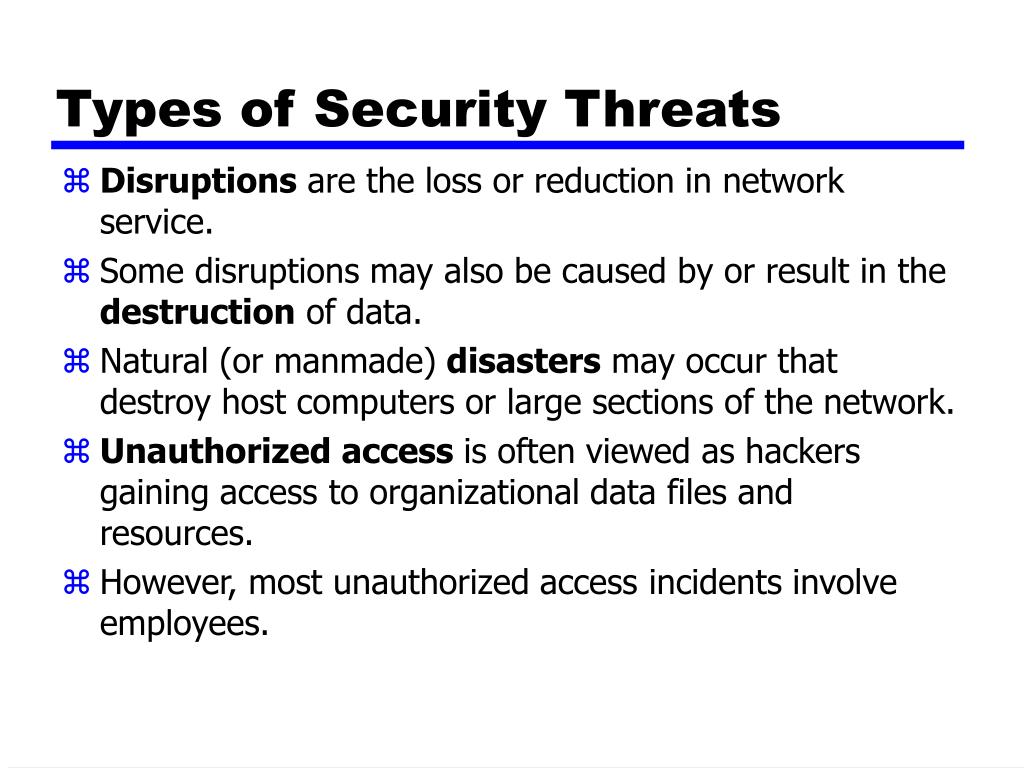 Types of Security Threats

⌘ Disruptions are the loss or reduction in network service.

⌘ Some disruptions may also be caused by or result in the destruction of data.

⌘ Natural (or manmade) disasters may occur that destroy host computers or large sections of the network.

⌘ Unauthorized access is often viewed as hackers gaining access to organizational data files and resources.

⌘ However, most unauthorized access incidents involve employees.